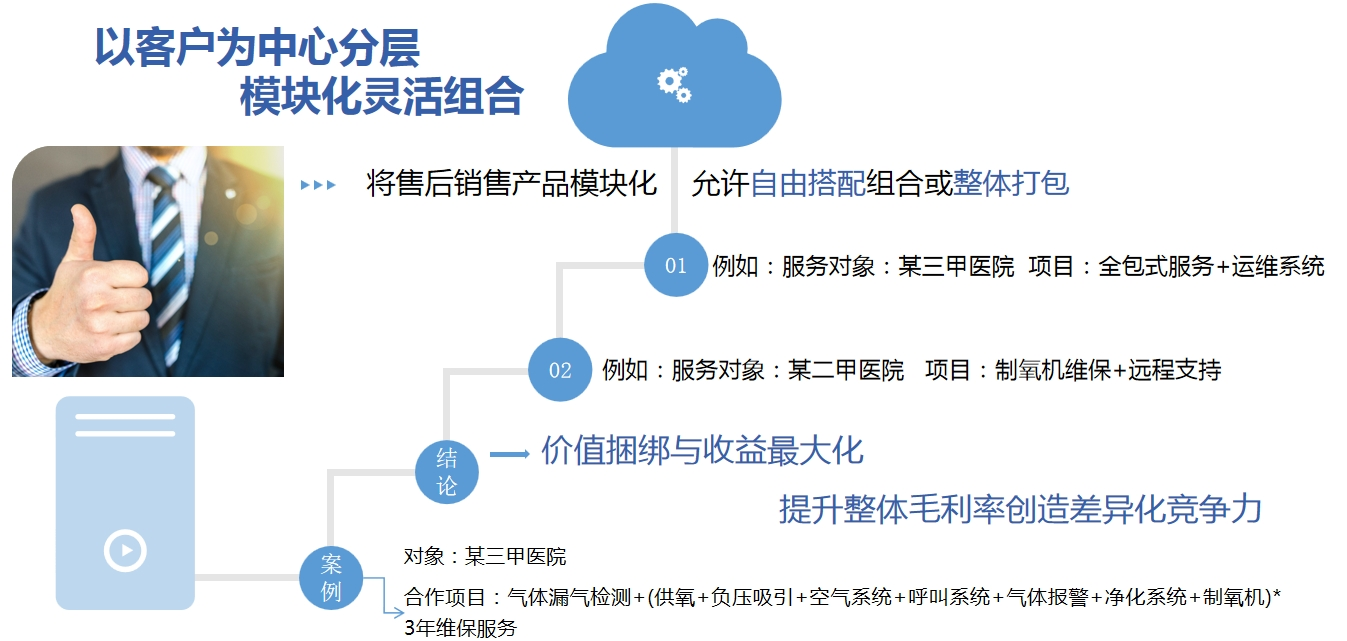 以客户为中心分层
模块化灵活组合

将售后销售产品模块化 允许自由搭配组合或整体打包

01 例如：服务对象：某三甲医院 项目：全包式服务+运维系统

02 例如：服务对象：某二甲医院 项目：制氧机维保+远程支持

结论 价值捆绑与收益最大化

提升整体毛利率创造差异化竞争力

案例 对象：某三甲医院

合作项目：气体漏气检测+(供氧+负压吸引+空气系统+呼叫系统+气体报警+净化系统+制氧机)*3年维保服务